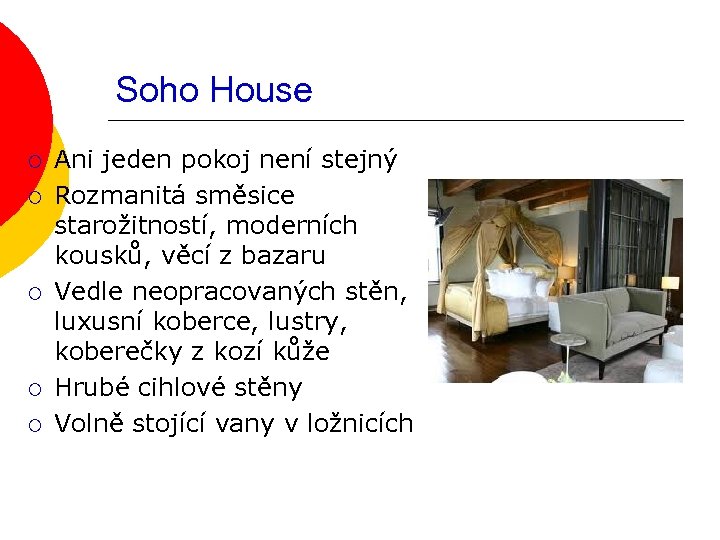 Soho House

○ Ani jeden pokoj není stejný
○ Rozmanitá směsice starožitností, moderních kousků, věcí z bazaru
○ Vedle neopracovaných stěn, luxusní koberce, lustry, koberečky z kozí kůže
○ Hrubé cihlové stěny
○ Volně stojící vany v ložnicích